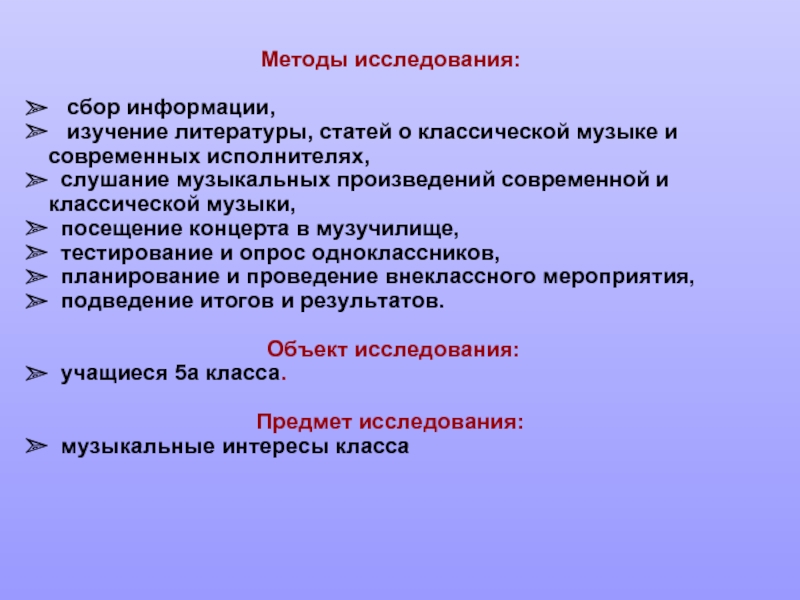 Методы исследования:

➢ сбор информации,
➢ изучение литературы, статей о классической музыке и современных исполнителях,
➢ слушание музыкальных произведений современной и классической музыки,
➢ посещение концерта в музучилище,
➢ тестирование и опрос одноклассников,
➢ планирование и проведение внеклассного мероприятия,
➢ подведение итогов и результатов.

Объект исследования:
➢ учащиеся 5а класса.

Предмет исследования:
➢ музыкальные интересы класса